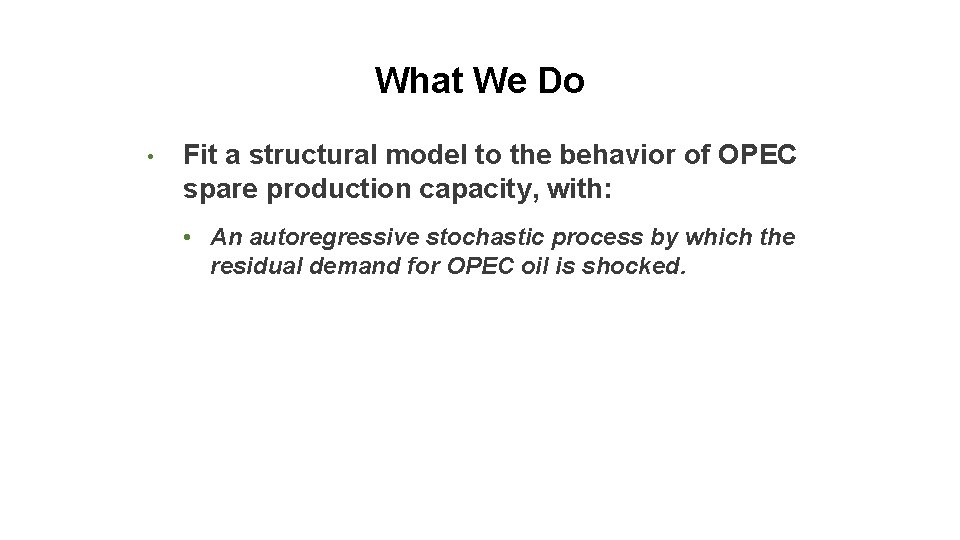 What We Do

• Fit a structural model to the behavior of OPEC spare production capacity, with:

• An autoregressive stochastic process by which the residual demand for OPEC oil is shocked.